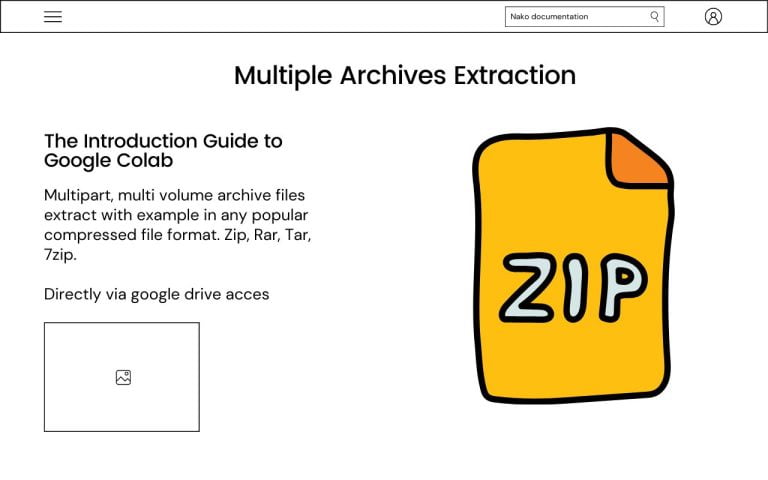 Nako documentation

Multiple Archives Extraction

The Introduction Guide to Google Colab

Multipart, multi volume archive files extract with example in any popular compressed file format. Zip, Rar, Tar, 7zip.

Directly via google drive acces

ZIP